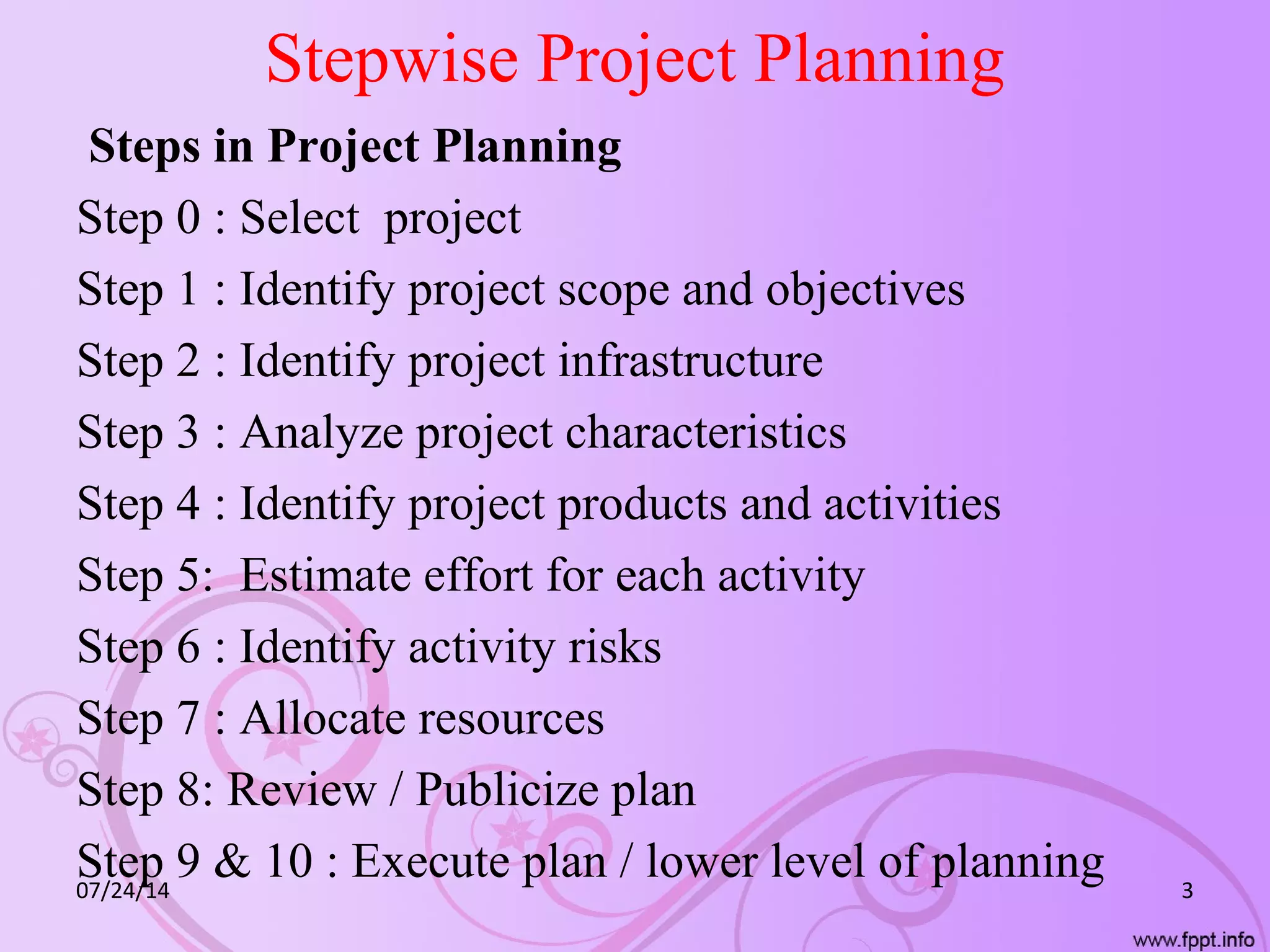 Stepwise Project Planning

Steps in Project Planning

Step 0 : Select project

Step 1 : Identify project scope and objectives

Step 2 : Identify project infrastructure

Step 3 : Analyze project characteristics

Step 4 : Identify project products and activities

Step 5: Estimate effort for each activity

Step 6 : Identify activity risks

Step 7 : Allocate resources

Step 8: Review / Publicize plan

Step 9 & 10 : Execute plan / lower level of planning

07/24/14

3

www.fppt.info